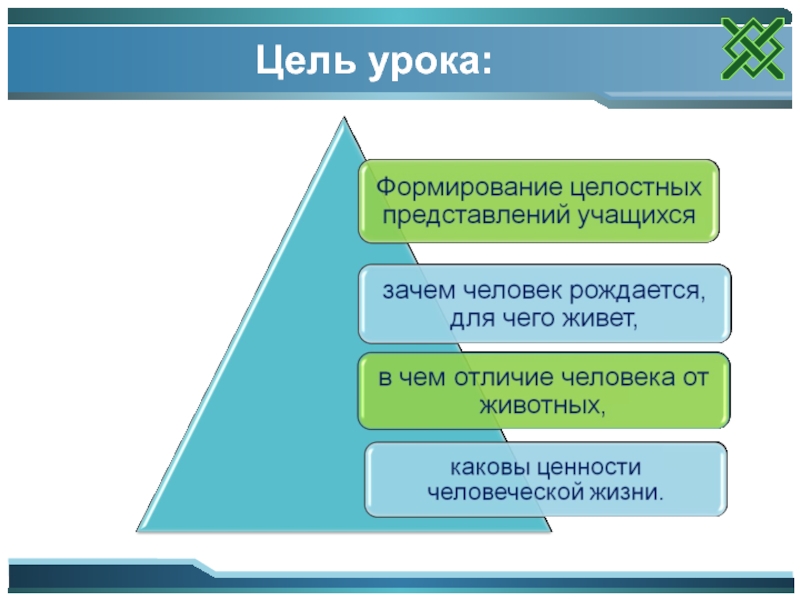 Цель урока:

Формирование целостных представлений учащихся

зачем человек рождается, для чего живет,

в чем отличие человека от животных,

каковы ценности человеческой жизни.